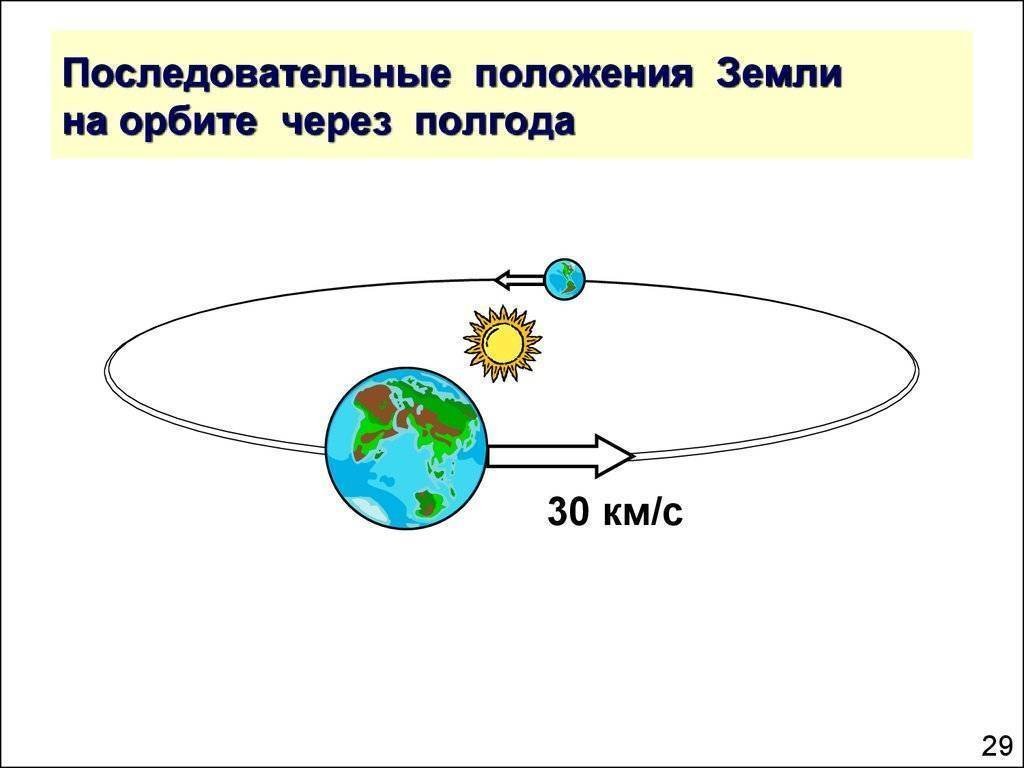 Последовательные положения Земли на орбите через полгода

30 км/с

29